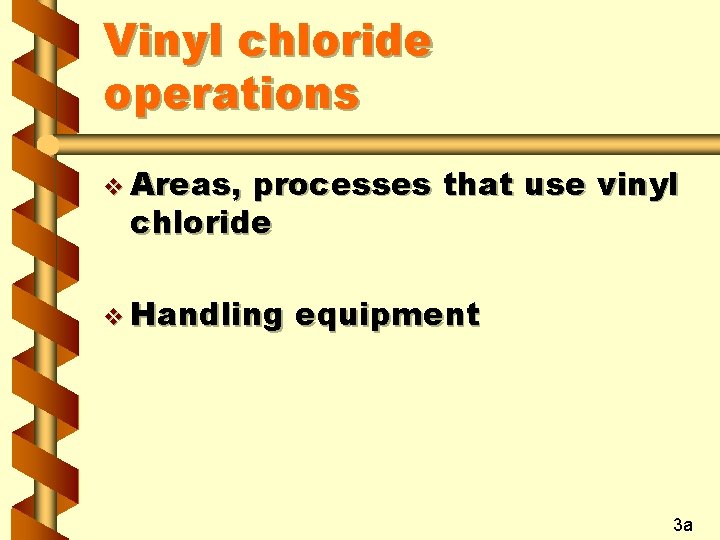 Vinyl chloride operations

❖ Areas, processes that use vinyl chloride

❖ Handling equipment

3a